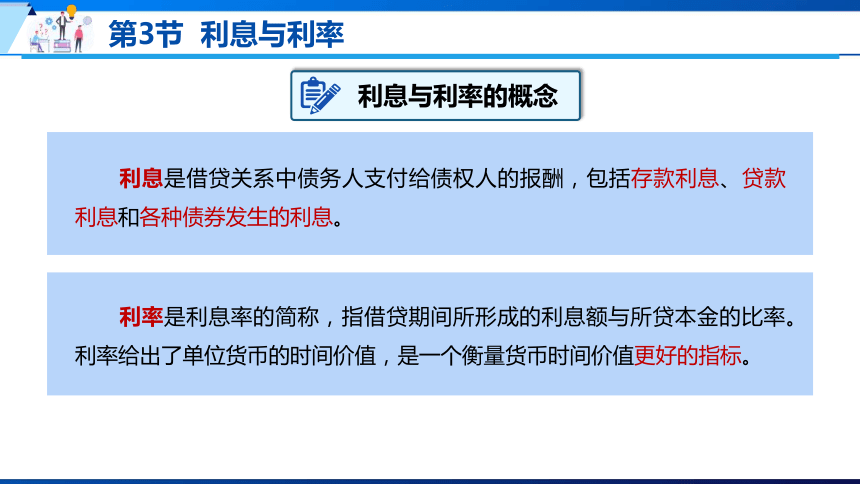 第3节 利息与利率

利息与利率的概念

利息是借贷关系中债务人支付给债权人的报酬，包括存款利息、贷款利息和各种债券发生的利息。

利率是利息率的简称，指借贷期间所形成的利息额与所贷本金的比率。利率给出了单位货币的时间价值，是一个衡量货币时间价值更好的指标。